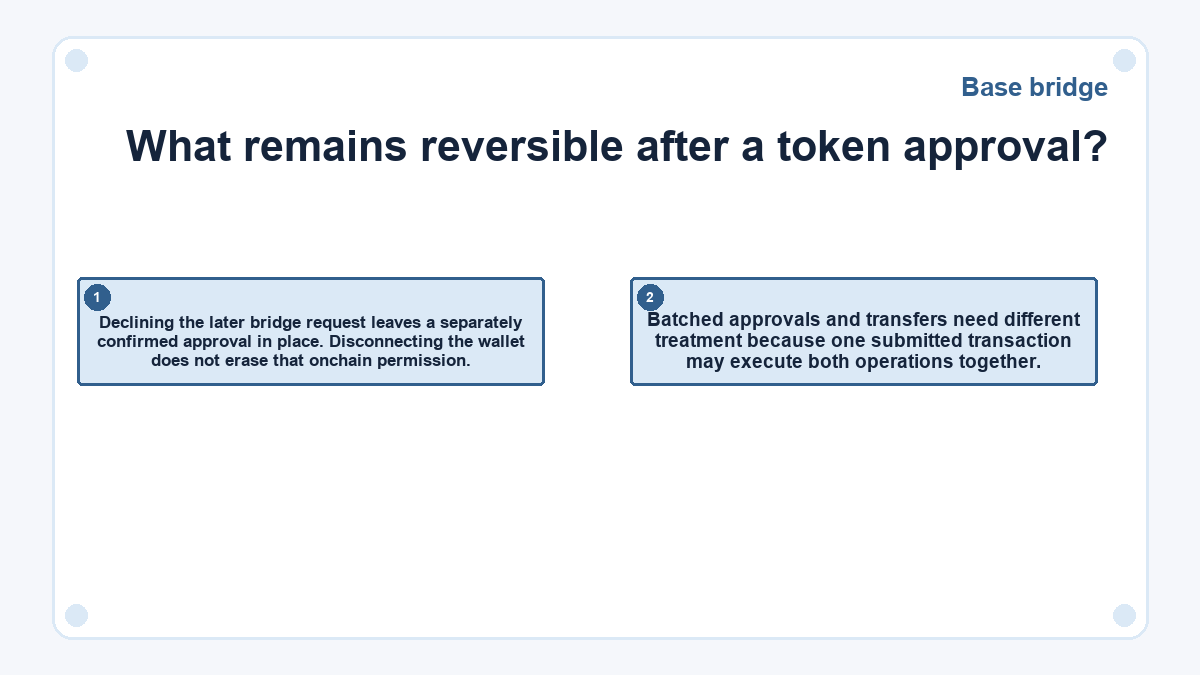 Base bridge

What remains reversible after a token approval?

1
Declining the later bridge request leaves a separately confirmed approval in place. Disconnecting the wallet does not erase that onchain permission.

2
Batched approvals and transfers need different treatment because one submitted transaction may execute both operations together.